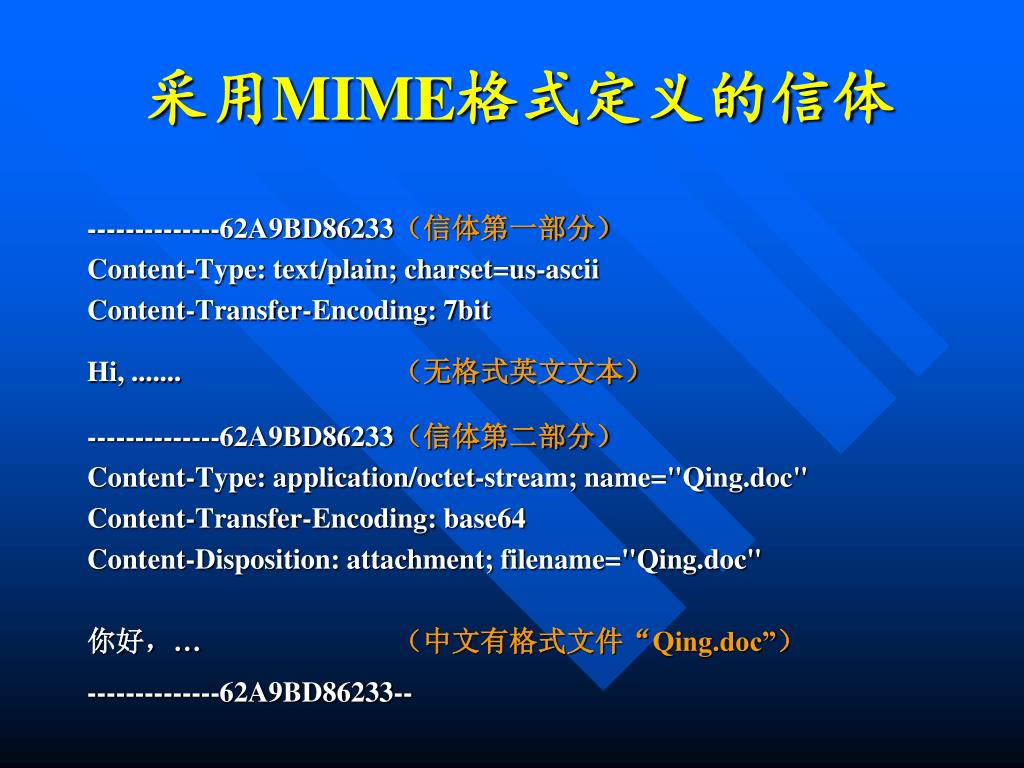 采用MIME格式定义的信体

-------------62A9BD86233（信体第一部分）
Content-Type: text/plain; charset=us-ascii
Content-Transfer-Encoding: 7bit

Hi, ....... （无格式英文文本）

-------------62A9BD86233（信体第二部分）
Content-Type: application/octet-stream; name="Qing.doc"
Content-Transfer-Encoding: base64
Content-Disposition: attachment; filename="Qing.doc"

你好，… （中文有格式文件“Qing.doc”）

-------------62A9BD86233--